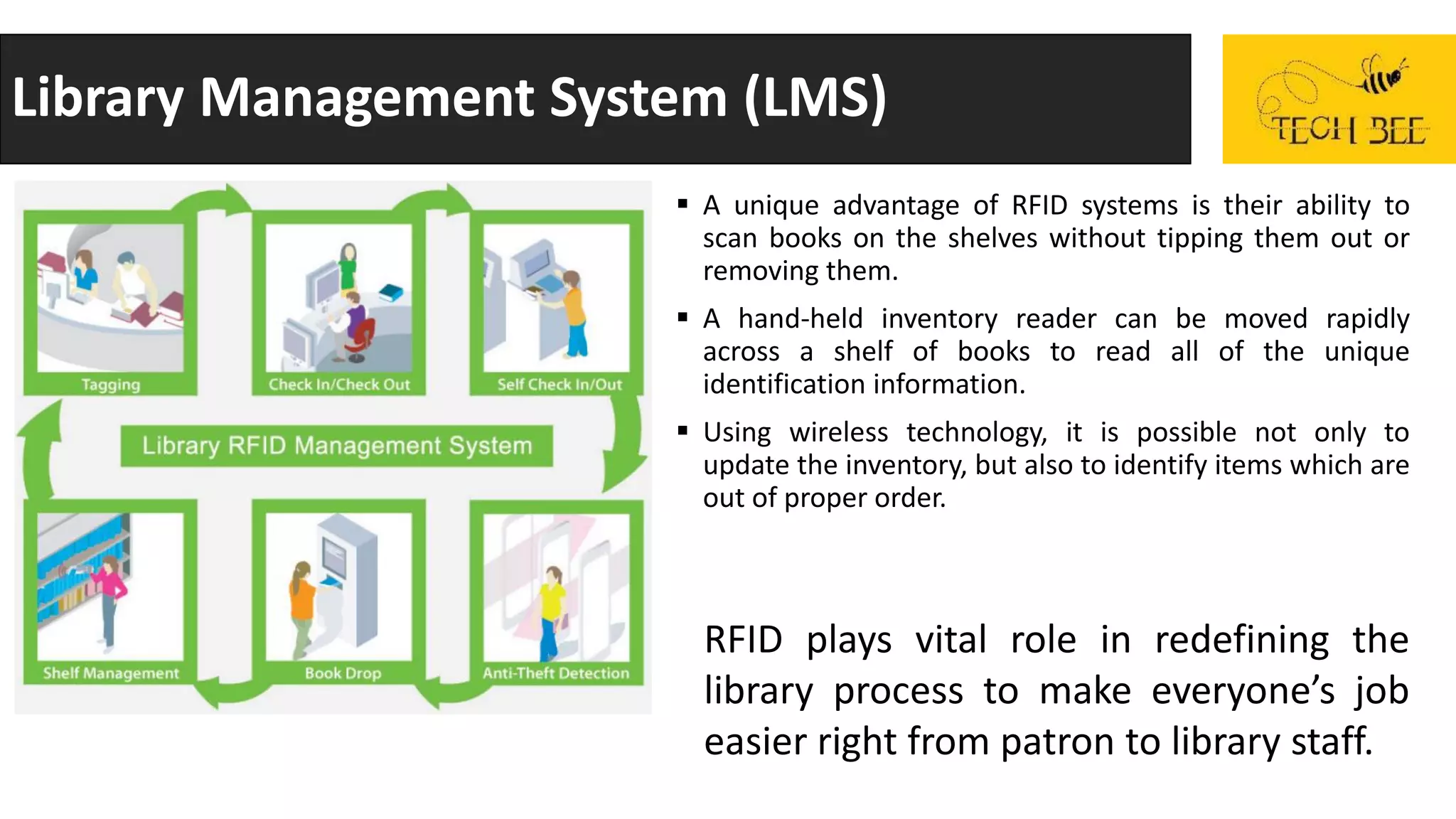 Library Management System (LMS)

TECH BEE

Tagging

Check In/Check Out

Self Check In/Out

Library RFID Management System

Shelf Management

Book Drop

Anti-Theft Detection

▪ A unique advantage of RFID systems is their ability to scan books on the shelves without tipping them out or removing them.

▪ A hand-held inventory reader can be moved rapidly across a shelf of books to read all of the unique identification information.

▪ Using wireless technology, it is possible not only to update the inventory, but also to identify items which are out of proper order.

RFID plays vital role in redefining the library process to make everyone's job easier right from patron to library staff.